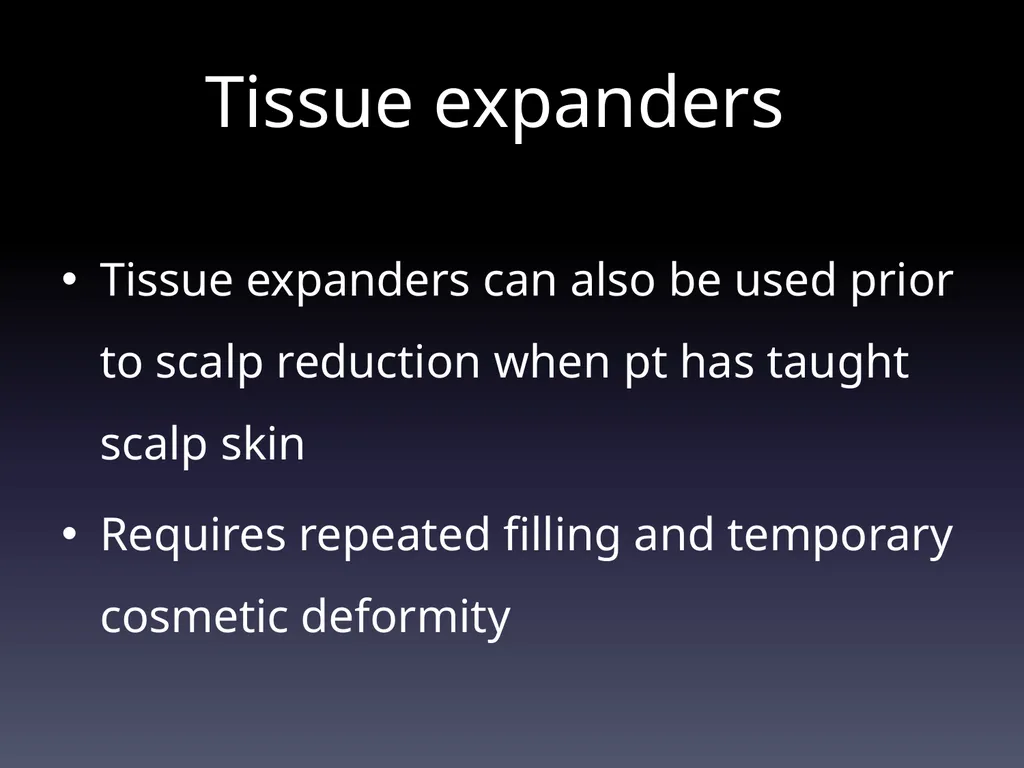 Tissue expanders

• Tissue expanders can also be used prior to scalp reduction when pt has taught scalp skin

• Requires repeated filling and temporary cosmetic deformity